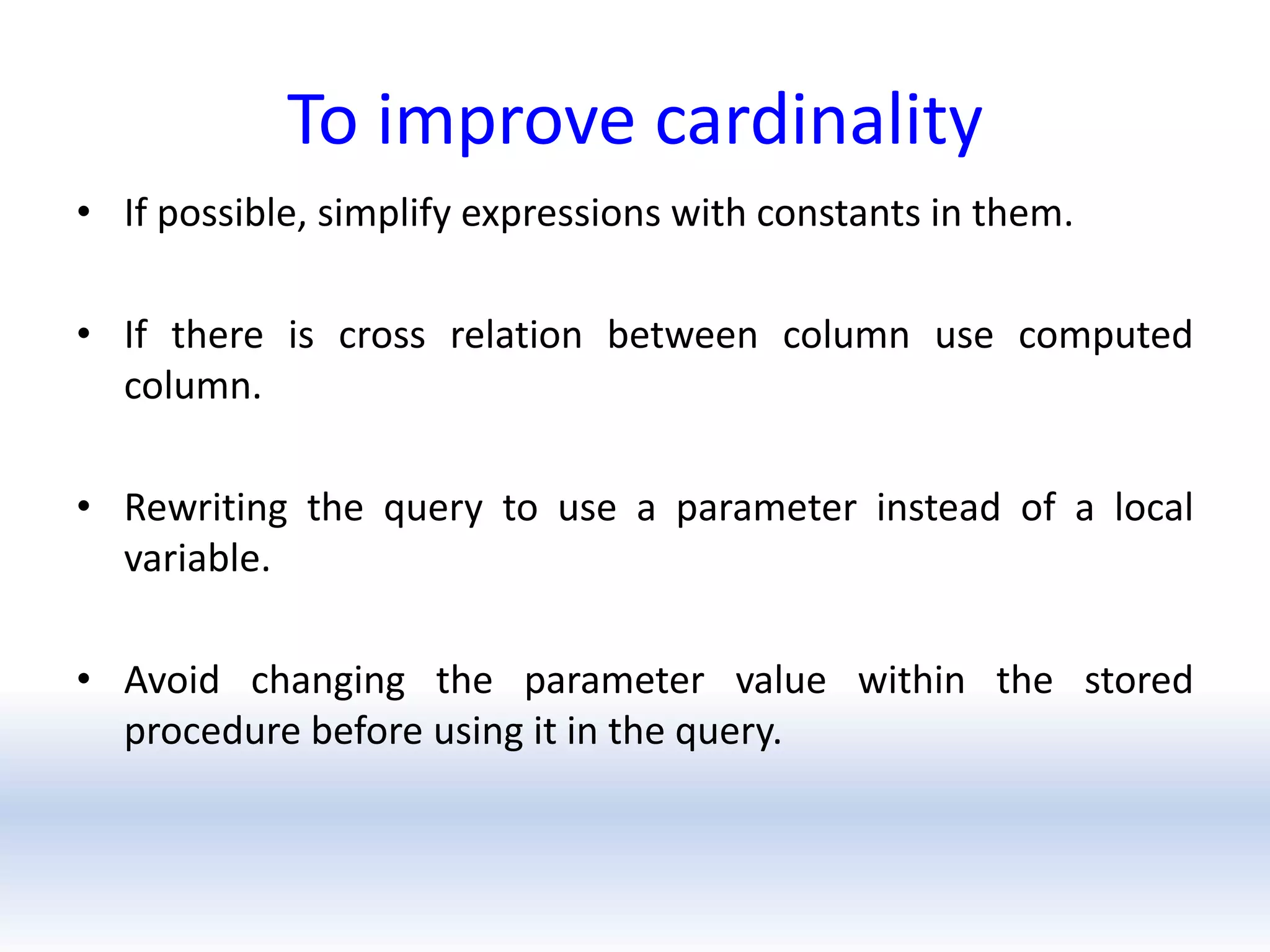 To improve cardinality

• If possible, simplify expressions with constants in them.

• If there is cross relation between column use computed column.

• Rewriting the query to use a parameter instead of a local variable.

• Avoid changing the parameter value within the stored procedure before using it in the query.